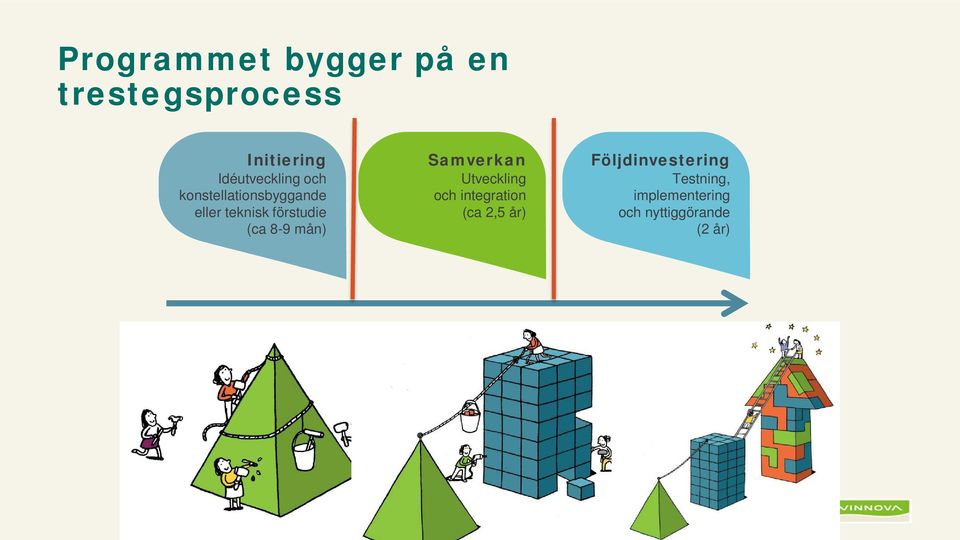 Programmet bygger på en trestegsprocess

Initiering
Idéutveckling och konstellationsbyggande eller teknisk förstudie
(ca 8-9 mån)

Samverkan
Utveckling
och integration
(ca 2,5 år)

Följdinvestering
Testning,
implementering
och nyttiggörande
(2 år)

VINNOVA